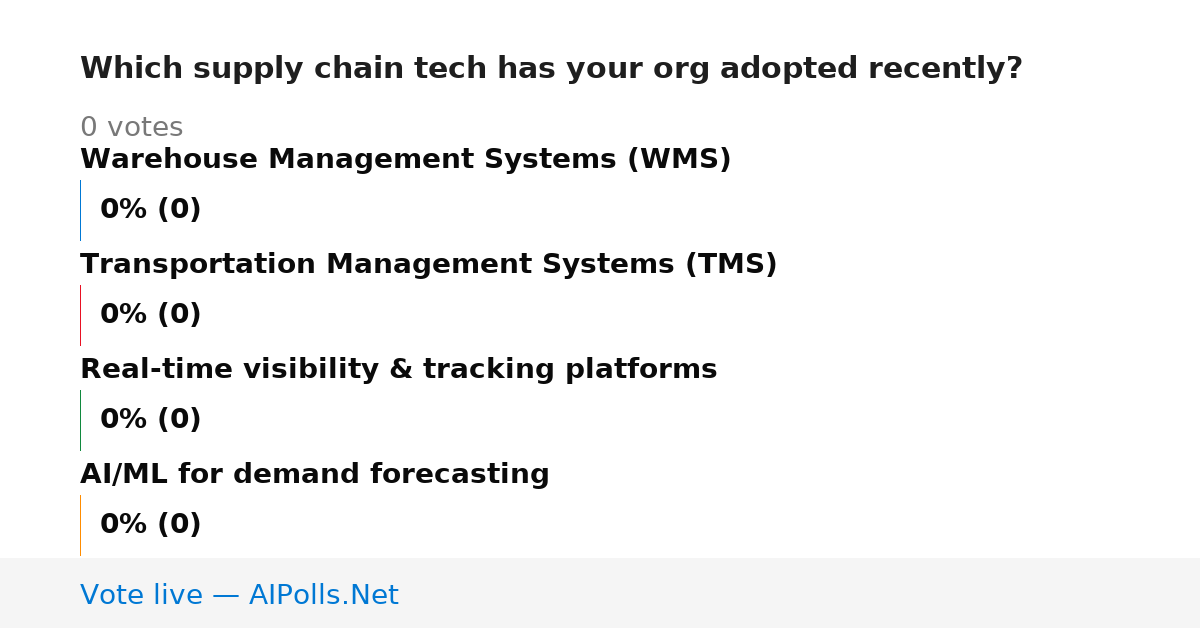 Which supply chain tech has your org adopted recently?

0 votes

Warehouse Management Systems (WMS)

0% (0)

Transportation Management Systems (TMS)

0% (0)

Real-time visibility & tracking platforms

0% (0)

AI/ML for demand forecasting

0% (0)

Vote live — AIPolls.Net